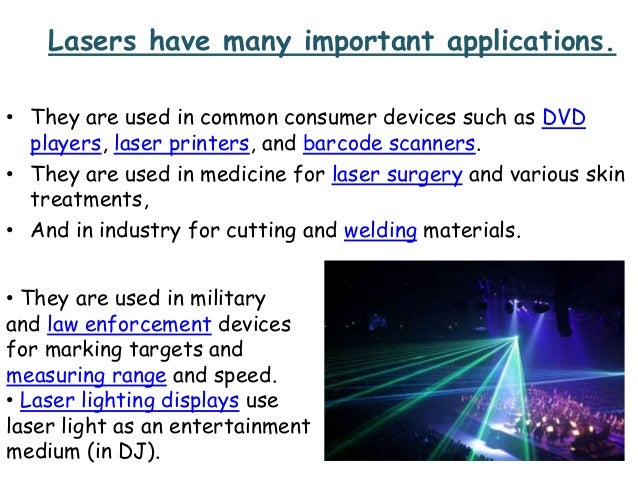 Lasers have many important applications.

• They are used in common consumer devices such as DVD players, laser printers, and barcode scanners.

• They are used in medicine for laser surgery and various skin treatments,

• And in industry for cutting and welding materials.

• They are used in military and law enforcement devices for marking targets and measuring range and speed.

• Laser lighting displays use laser light as an entertainment medium (in DJ).